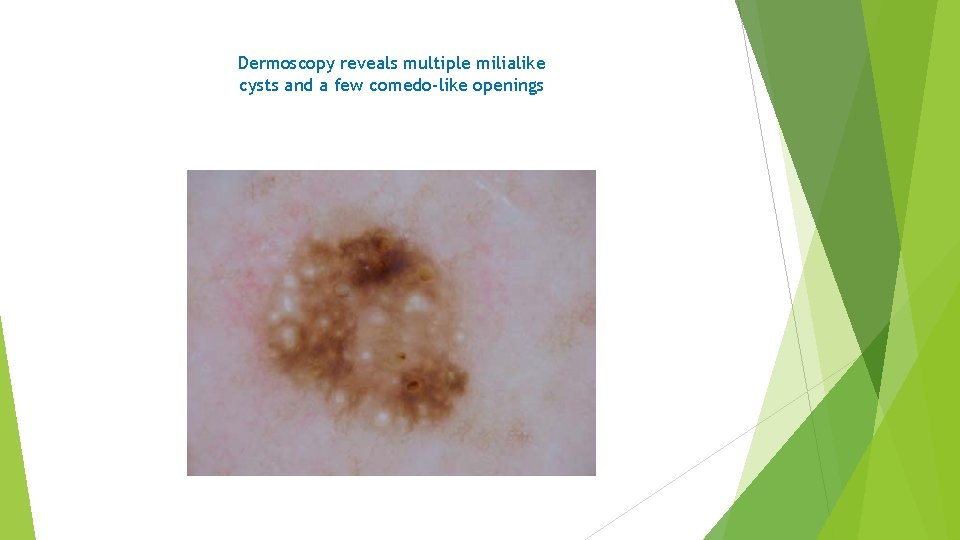 Dermoscopy reveals multiple milialike cysts and a few comedo-like openings